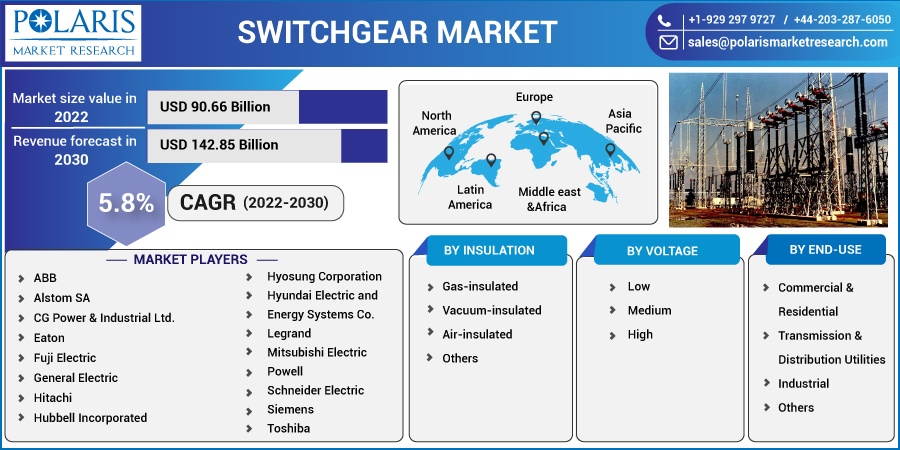 POLARIS
MARKET RESEARCH

SWITCHGEAR MARKET

+1-929 297 9727 / +44-203-287-6050
sales@polarismarketresearch.com

Market size value in 2022
USD 90.66 Billion

Revenue forecast in 2030
USD 142.85 Billion

5.8%
CAGR (2022-2030)

North America
Europe
Asia Pacific
Latin America
Middle east &Africa

MARKET PLAYERS

ABB
Alstom SA
CG Power & Industrial Ltd.
Eaton
Fuji Electric
General Electric
Hitachi
Hubbell Incorporated

Hyosung Corporation
Hyundai Electric and Energy Systems Co.
Legrand
Mitsubishi Electric
Powell
Schneider Electric
Siemens
Toshiba

BY INSULATION
Gas-insulated
Vacuum-insulated
Air-insulated
Others

BY VOLTAGE
Low
Medium
High

BY END-USE
Commercial & Residential
Transmission & Distribution Utilities
Industrial
Others